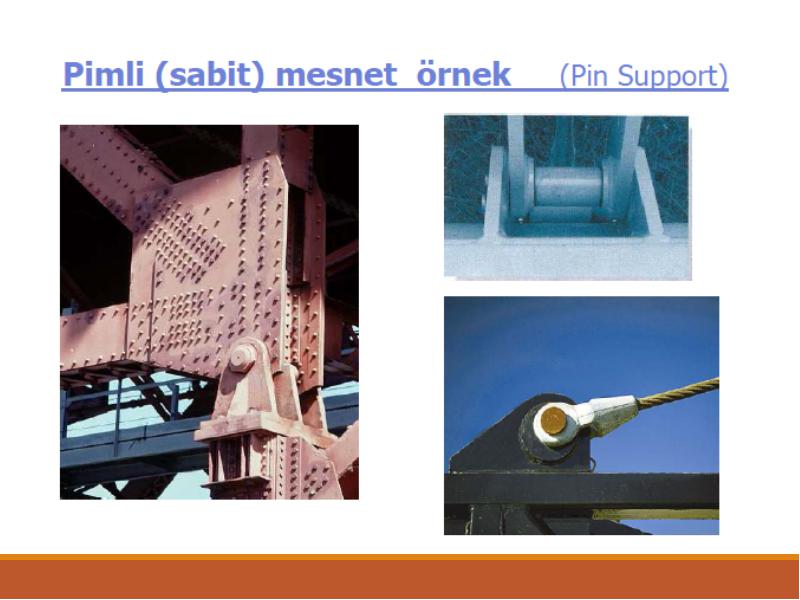 Pimli (sabit) mesnet örnek (Pin Support)